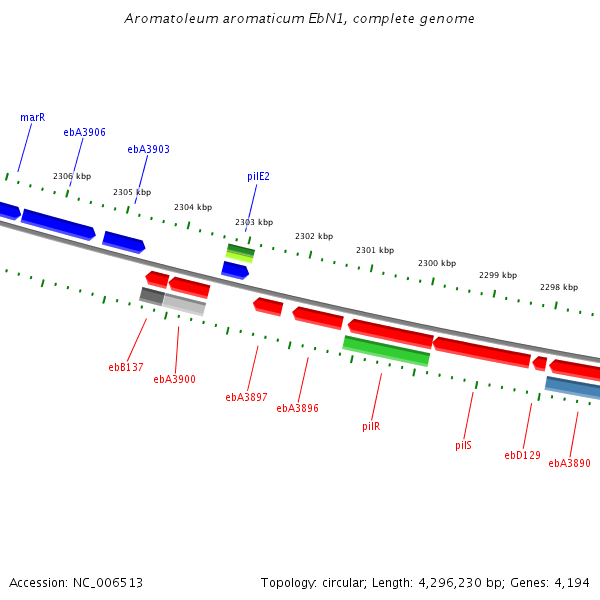 Aromatoleum aromaticum EbN1, complete genome

marR
ebA3906
ebA3903
pilE2
2306 kbp
2305 kbp
2304 kbp
2303 kbp
2302 kbp
2301 kbp
2300 kbp
2299 kbp
2298 kbp

ebB137
ebA3900
ebA3897
ebA3896
pilR
pilS
ebD129
ebA3890

Accession: NC_006513

Topology: circular; Length: 4,296,230 bp; Genes: 4,194